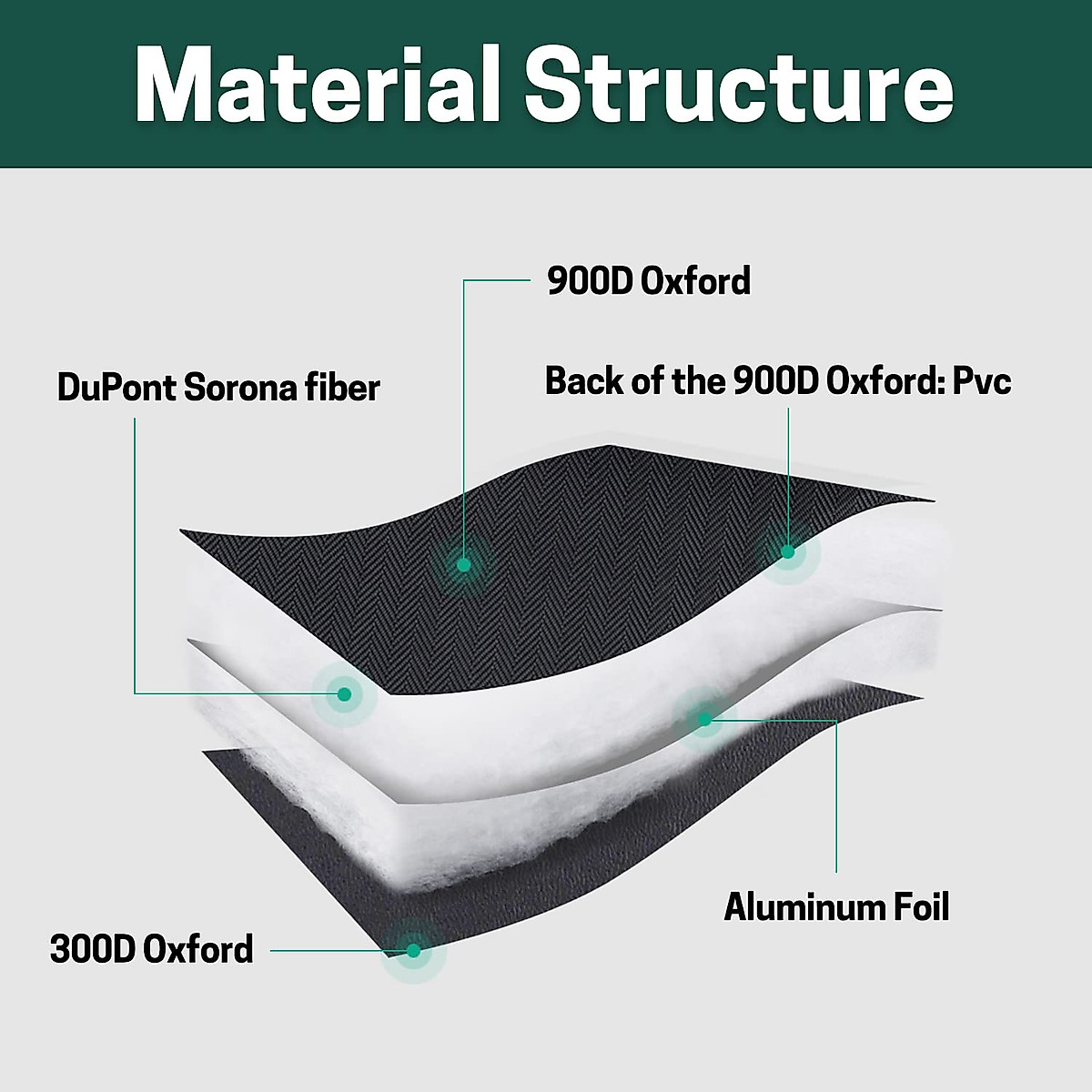 Material Structure

900D Oxford

DuPont Sorona fiber

Back of the 900D Oxford: Pvc

Aluminum Foil

300D Oxford